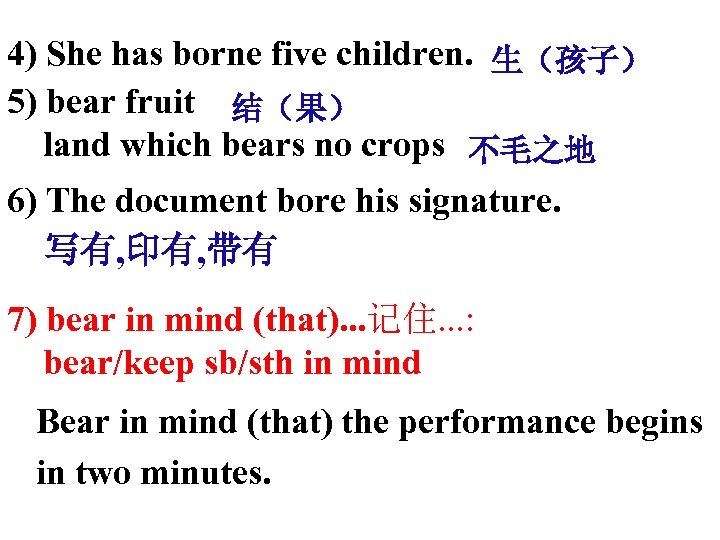 4) She has borne five children. 生（孩子）
5) bear fruit 结（果）
land which bears no crops 不毛之地
6) The document bore his signature.
写有,印有,带有

7) bear in mind (that)...记住...:
bear/keep sb/sth in mind

Bear in mind (that) the performance begins in two minutes.